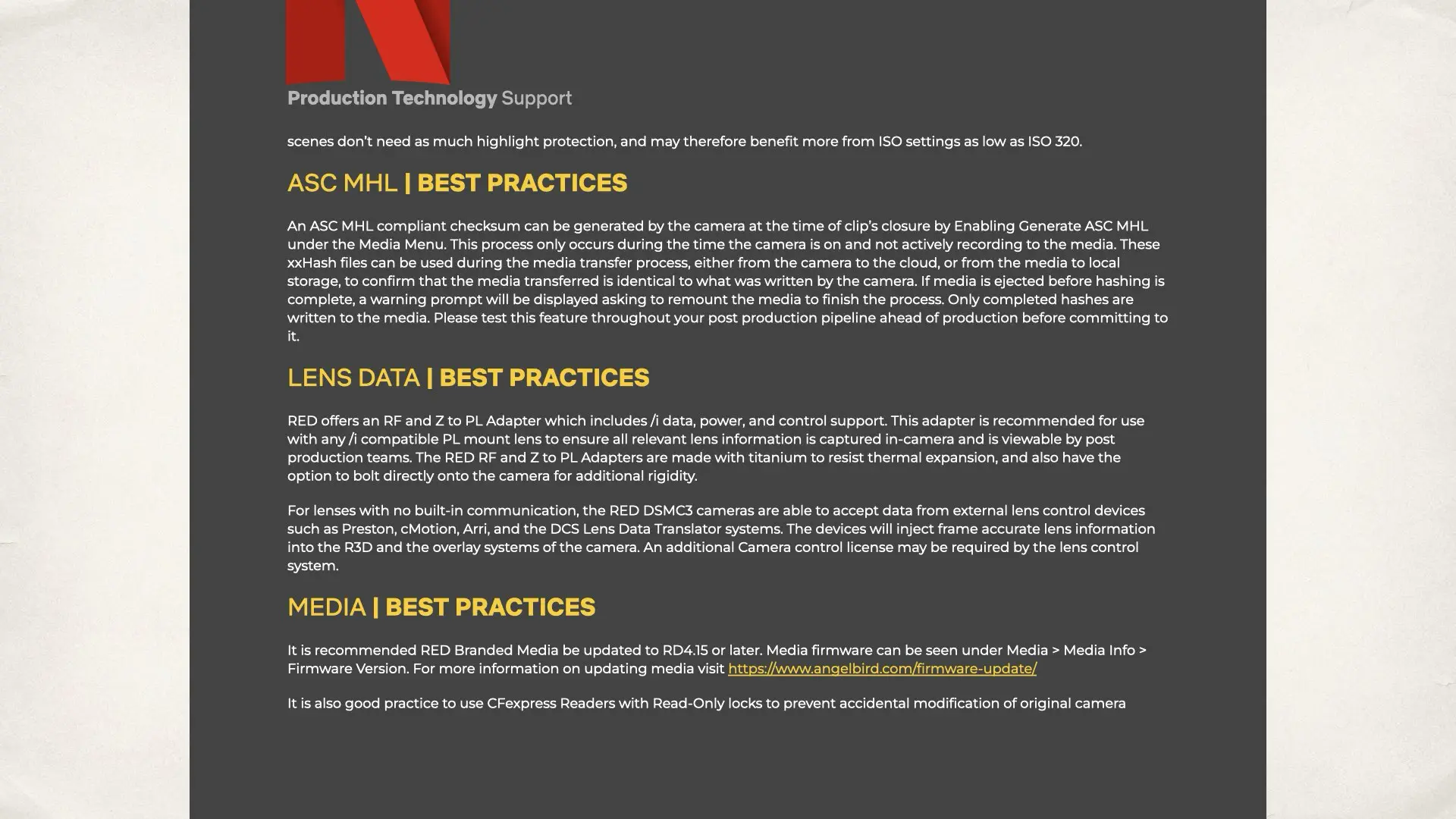 Production Technology Support

scenes don't need as much highlight protection, and may therefore benefit more from ISO settings as low as ISO 320.

ASC MHL | BEST PRACTICES

An ASC MHL compliant checksum can be generated by the camera at the time of clip's closure by Enabling Generate ASC MHL under the Media Menu. This process only occurs during the time the camera is on and not actively recording to the media. These xxHash files can be used during the media transfer process, either from the camera to the cloud, or from the media to local storage, to confirm that the media transferred is identical to what was written by the camera. If media is ejected before hashing is complete, a warning prompt will be displayed asking to remount the media to finish the process. Only completed hashes are written to the media. Please test this feature throughout your post production pipeline ahead of production before committing to it.

LENS DATA | BEST PRACTICES

RED offers an RF and Z to PL Adapter which includes /i data, power, and control support. This adapter is recommended for use with any /i compatible PL mount lens to ensure all relevant lens information is captured in-camera and is viewable by post production teams. The RED RF and Z to PL Adapters are made with titanium to resist thermal expansion, and also have the option to bolt directly onto the camera for additional rigidity.

For lenses with no built-in communication, the RED DSMC3 cameras are able to accept data from external lens control devices such as Preston, cMotion, Arri, and the DCS Lens Data Translator systems. The devices will inject frame accurate lens information into the R3D and the overlay systems of the camera. An additional Camera control license may be required by the lens control system.

MEDIA | BEST PRACTICES

It is recommended RED Branded Media be updated to RD4.15 or later. Media firmware can be seen under Media > Media Info > Firmware Version. For more information on updating media visit https://www.angelbird.com/firmware-update/

It is also good practice to use CFexpress Readers with Read-Only locks to prevent accidental modification of original camera